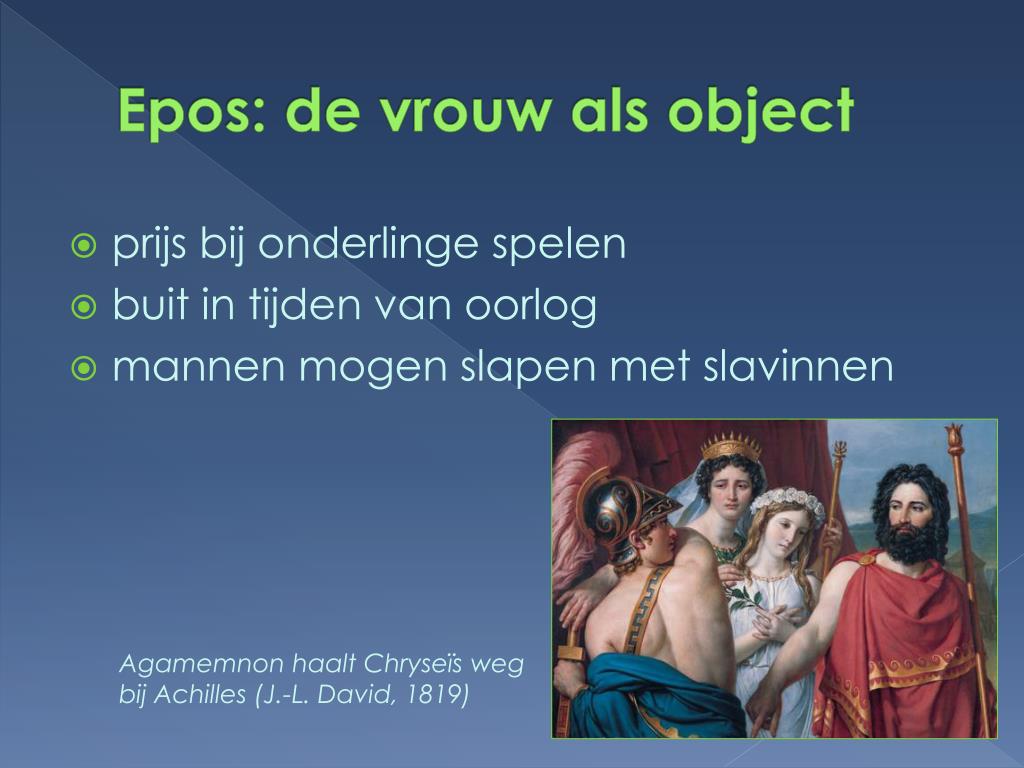 Epos: de vrouw als object

prijs bij onderlinge spelen
buit in tijden van oorlog
mannen mogen slapen met slavinnen

Agamemnon haalt Chryseïs weg bij Achilles (J.-L. David, 1819)